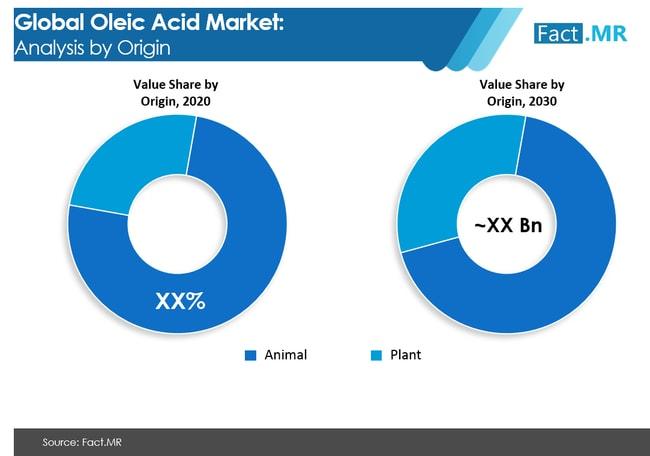 Global Oleic Acid Market:
Analysis by Origin

Fact.MR

Value Share by Origin, 2020

XX%

Value Share by Origin, 2030

~XX Bn

Animal

Plant

Source: Fact.MR